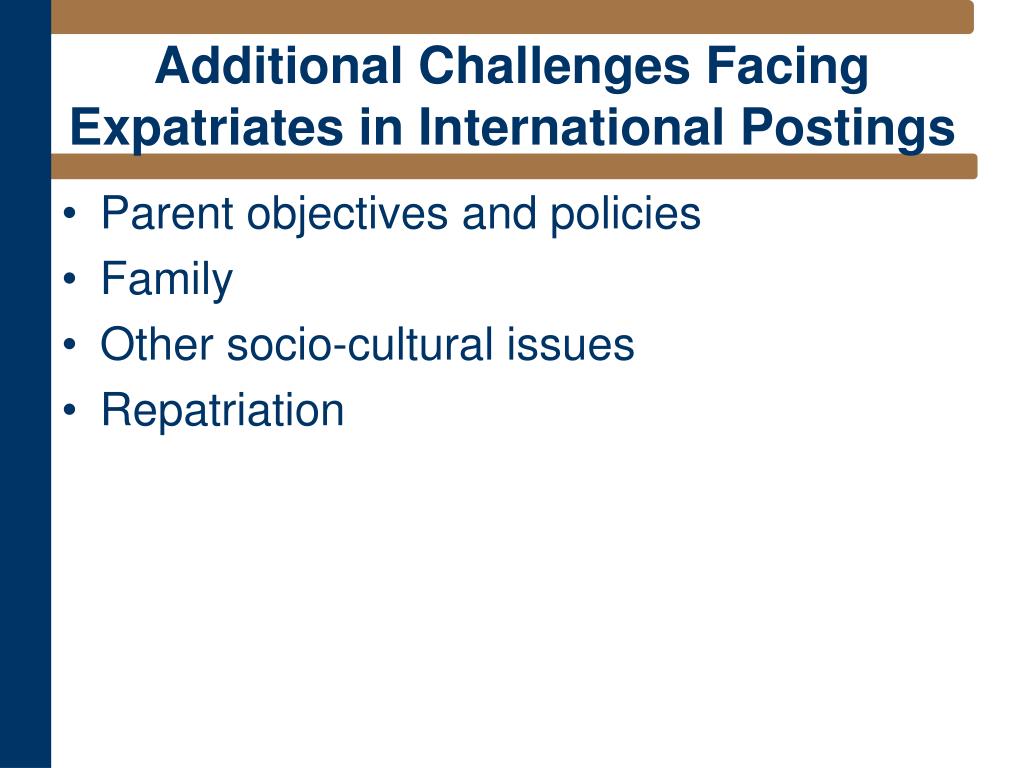 Additional Challenges Facing Expatriates in International Postings

• Parent objectives and policies
• Family
• Other socio-cultural issues
• Repatriation